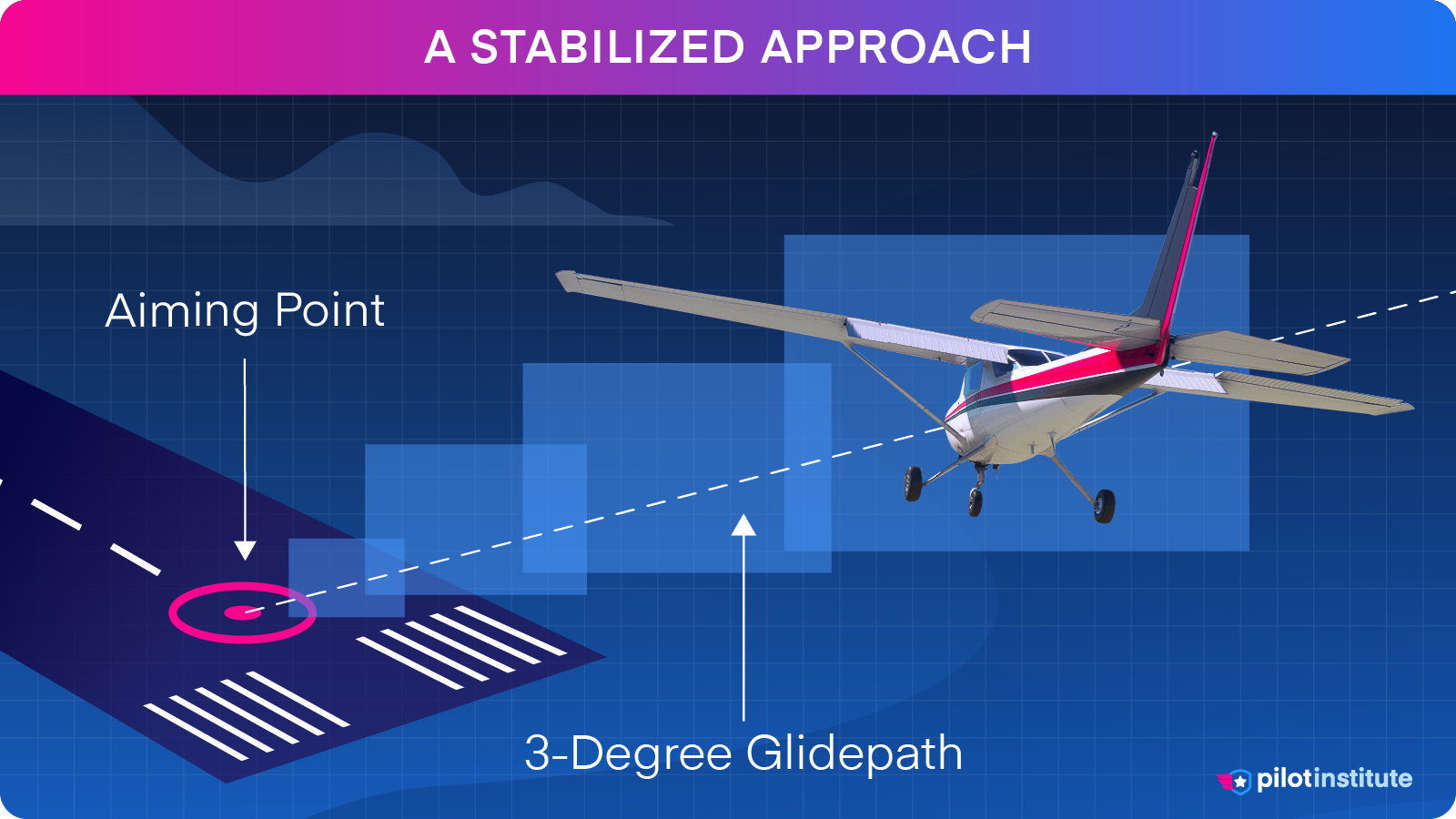 A STABILIZED APPROACH

Aiming Point

3-Degree Glidepath

pilotinstitute